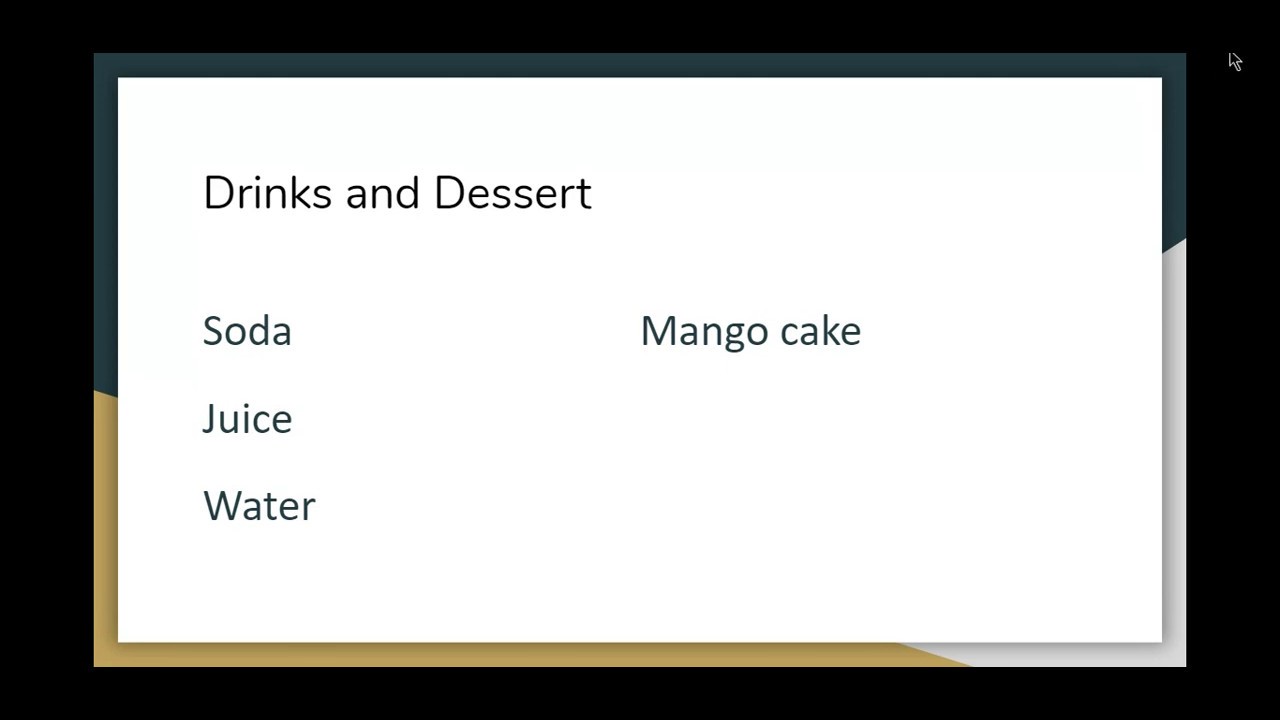 Drinks and Dessert

Soda

Juice

Water

Mango cake